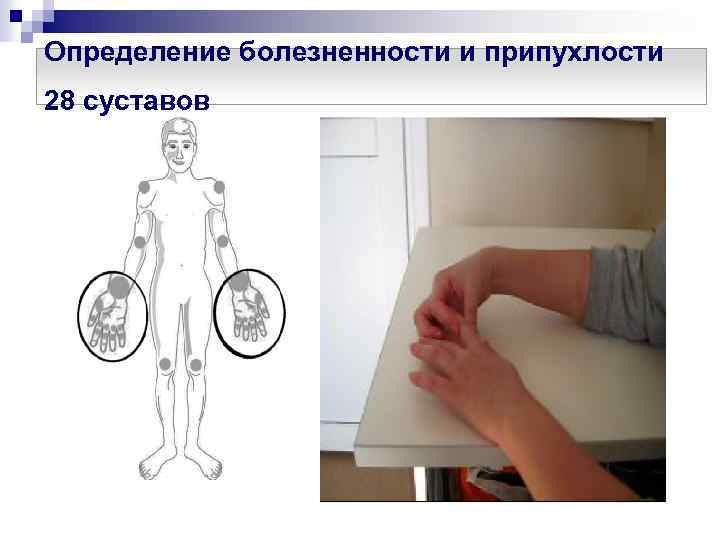 Определение болезненности и припухлости 28 суставов